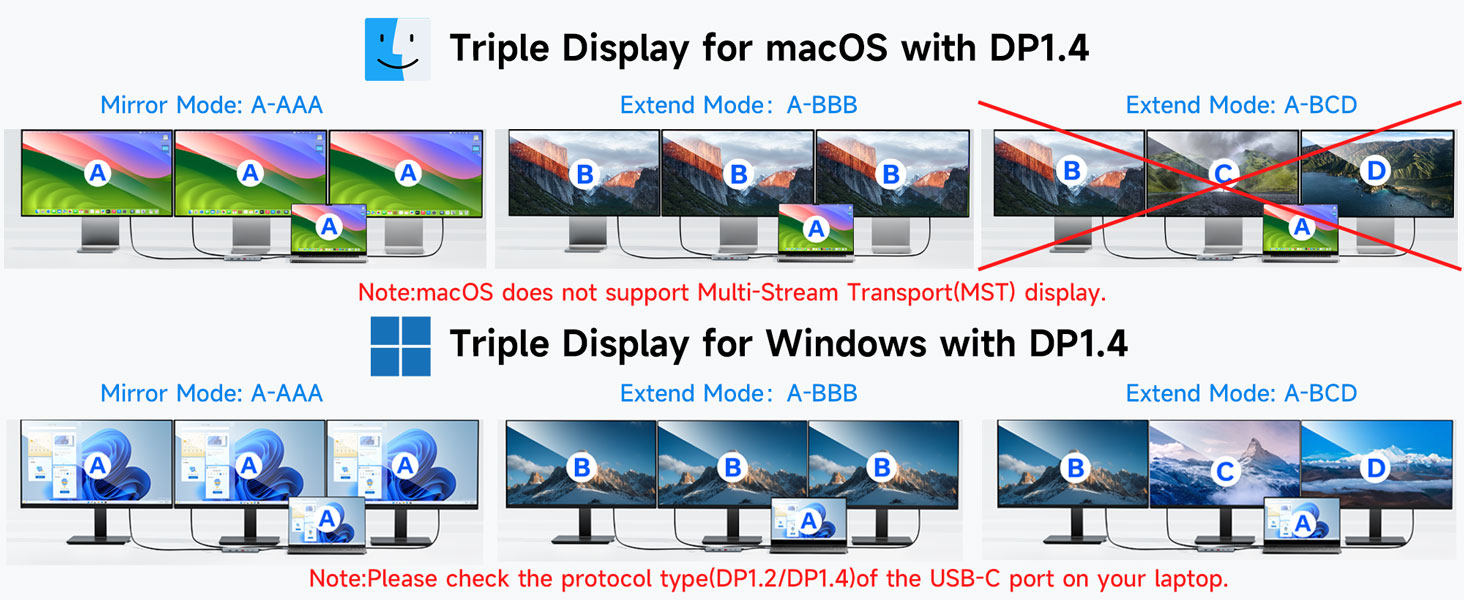 Triple Display for macOS with DP1.4

Mirror Mode: A-AAA

A A A A

Extend Mode: A-BBB

B B B A

Extend Mode: A-BCD

B C D A

Note:macOS does not support Multi-Stream Transport(MST) display.

Triple Display for Windows with DP1.4

Mirror Mode: A-AAA

A A A A

Extend Mode: A-BBB

B B B A

Extend Mode: A-BCD

B C D A

Note:Please check the protocol type(DP1.2/DP1.4)of the USB-C port on your laptop.